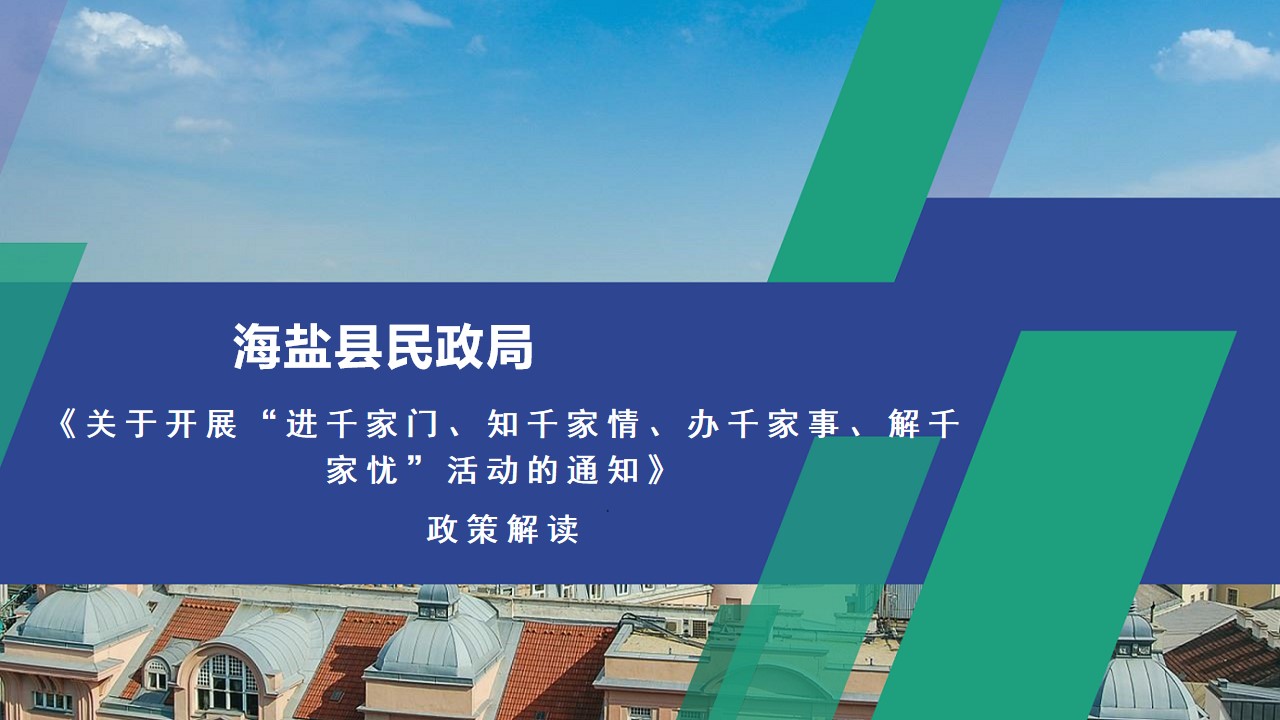 海盐县民政局

《关于开展“进千家门、知千家情、办千家事、解千家忧”活动的通知》

政策解读